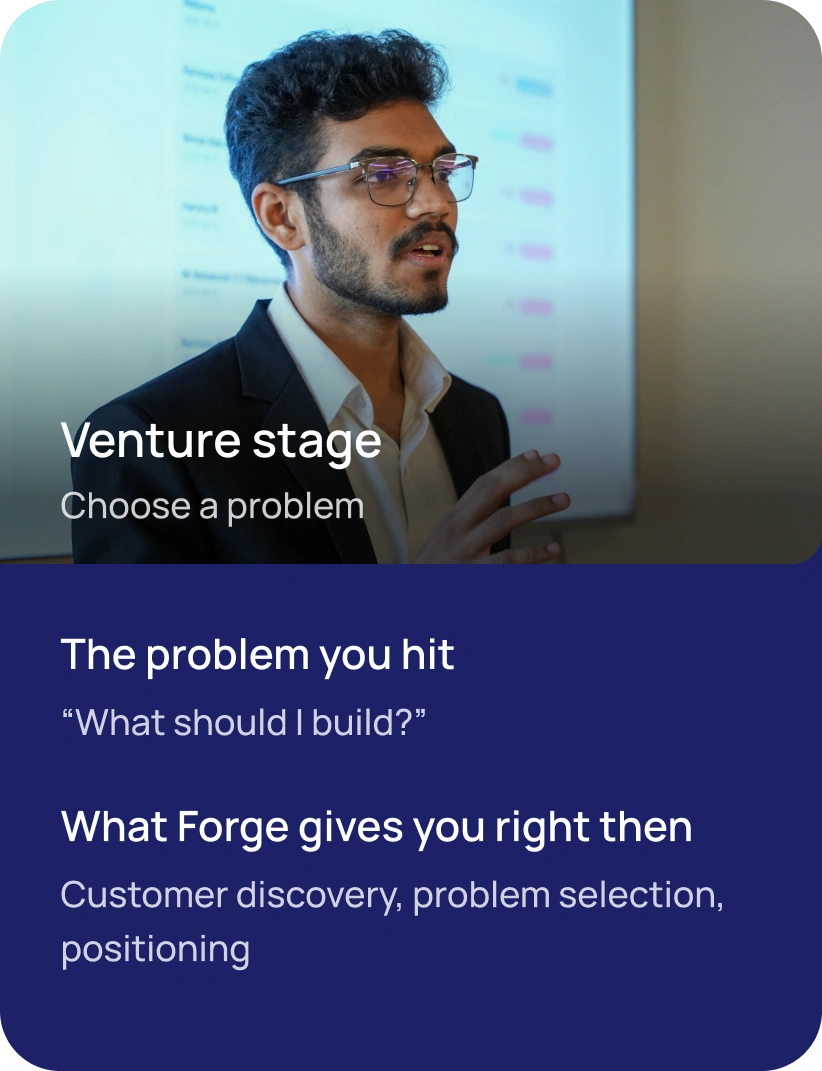 Venture stage

Choose a problem

The problem you hit

“What should I build?”

What Forge gives you right then

Customer discovery, problem selection, positioning